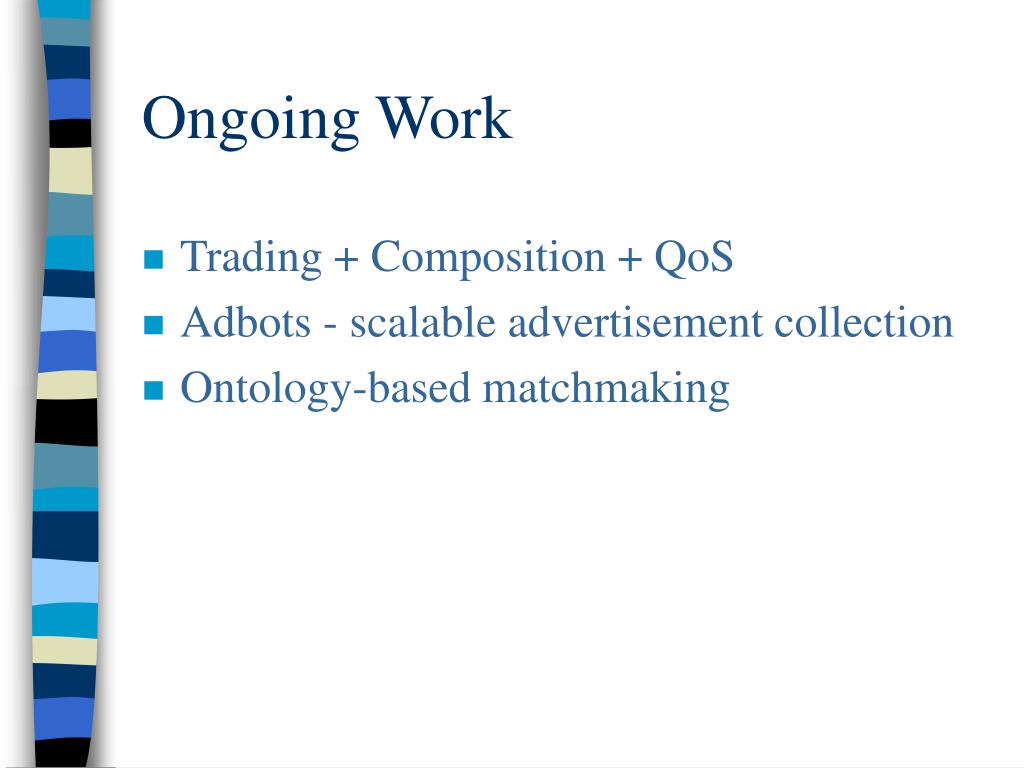 Ongoing Work

- Trading + Composition + QoS
- Adbots - scalable advertisement collection
- Ontology-based matchmaking